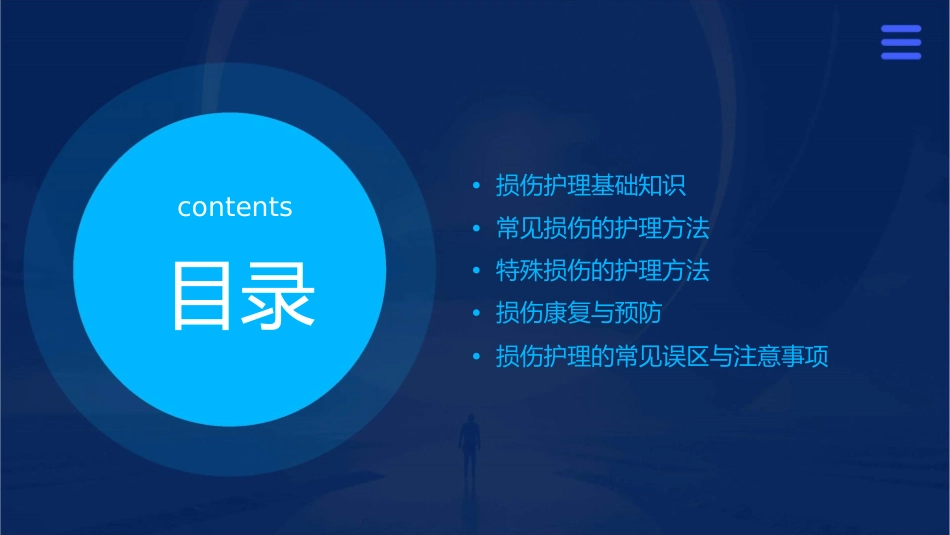 contents

目录

• 损伤护理基础知识
• 常见损伤的护理方法
• 特殊损伤的护理方法
• 损伤康复与预防
• 损伤护理的常见误区与注意事项